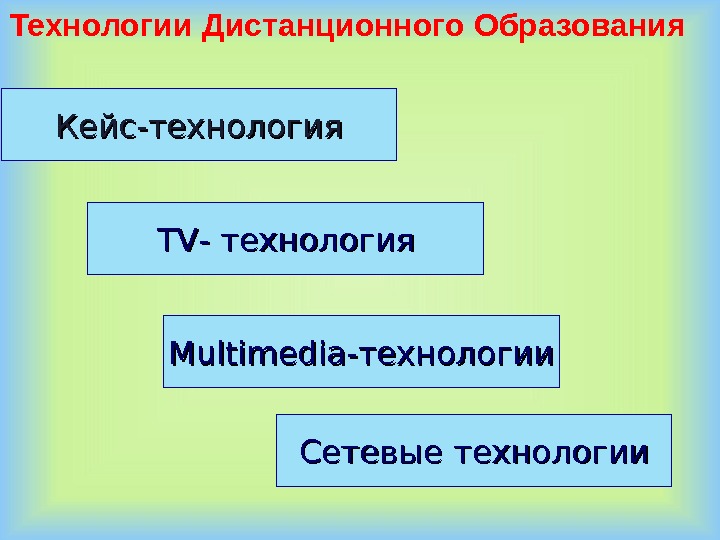 Технологии Дистанционного Образования

Кейс-технология

TV- технология

Multimedia-технологии

Сетевые технологии